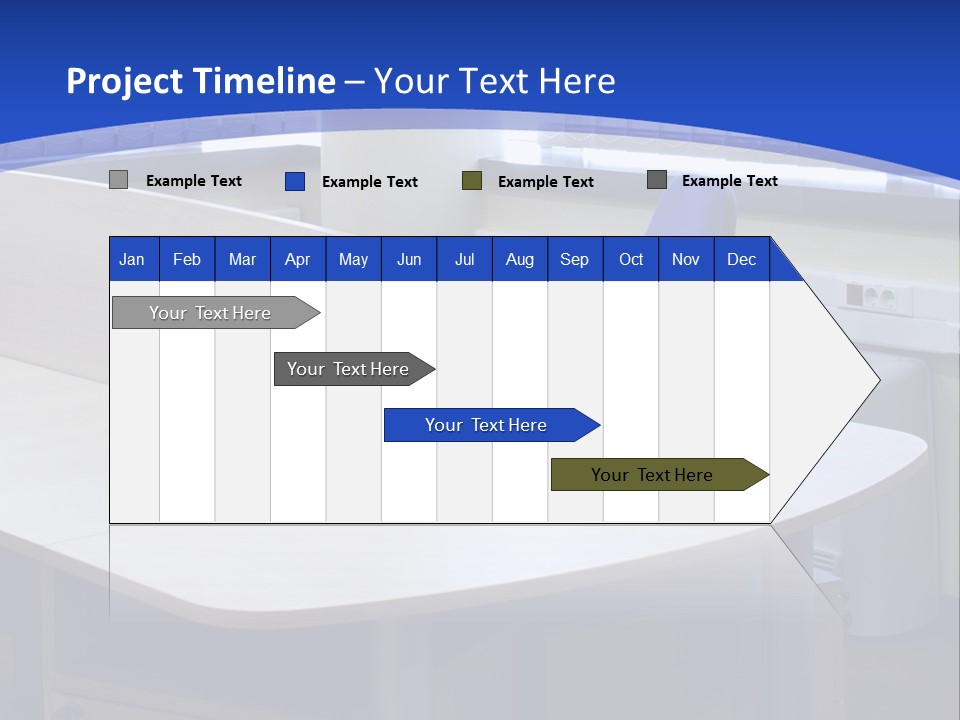 Project Timeline – Your Text Here

Example Text Example Text Example Text Example Text

| Jan | Feb | Mar | Apr | May | Jun | Jul | Aug | Sep | Oct | Nov | Dec |
|---|---|---|---|---|---|---|---|---|---|---|---|

Your Text Here

Your Text Here

Your Text Here

Your Text Here